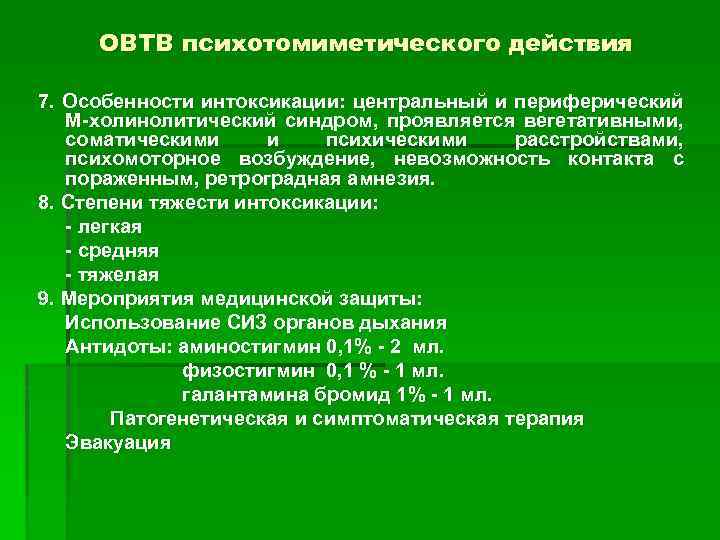 ОВТВ психотомиметического действия

7. Особенности интоксикации: центральный и периферический М-холинолитический синдром, проявляется вегетативными, соматическими и психическими расстройствами, психомоторное возбуждение, невозможность контакта с пораженным, ретроградная амнезия.

8. Степени тяжести интоксикации:
- легкая
- средняя
- тяжелая

9. Мероприятия медицинской защиты:
Использование СИЗ органов дыхания
Антидоты: аминостигмин 0,1% - 2 мл.
физостигмин 0,1 % - 1 мл.
галантамина бромид 1% - 1 мл.
Патогенетическая и симптоматическая терапия
Эвакуация